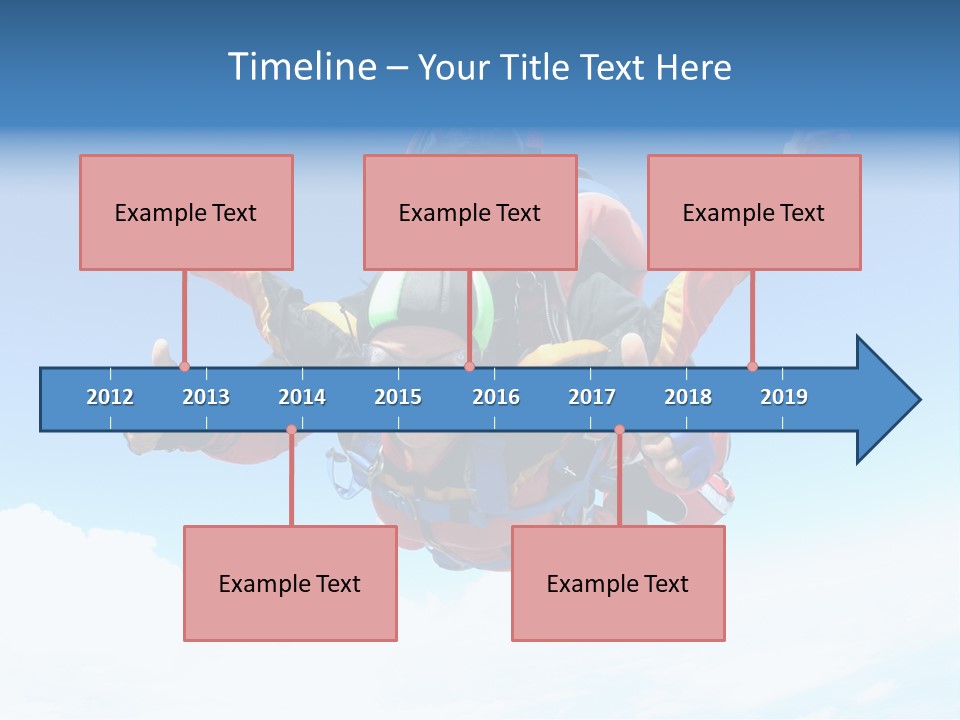 Timeline – Your Title Text Here

Example Text

Example Text

Example Text

2012 2013 2014 2015 2016 2017 2018 2019

Example Text

Example Text